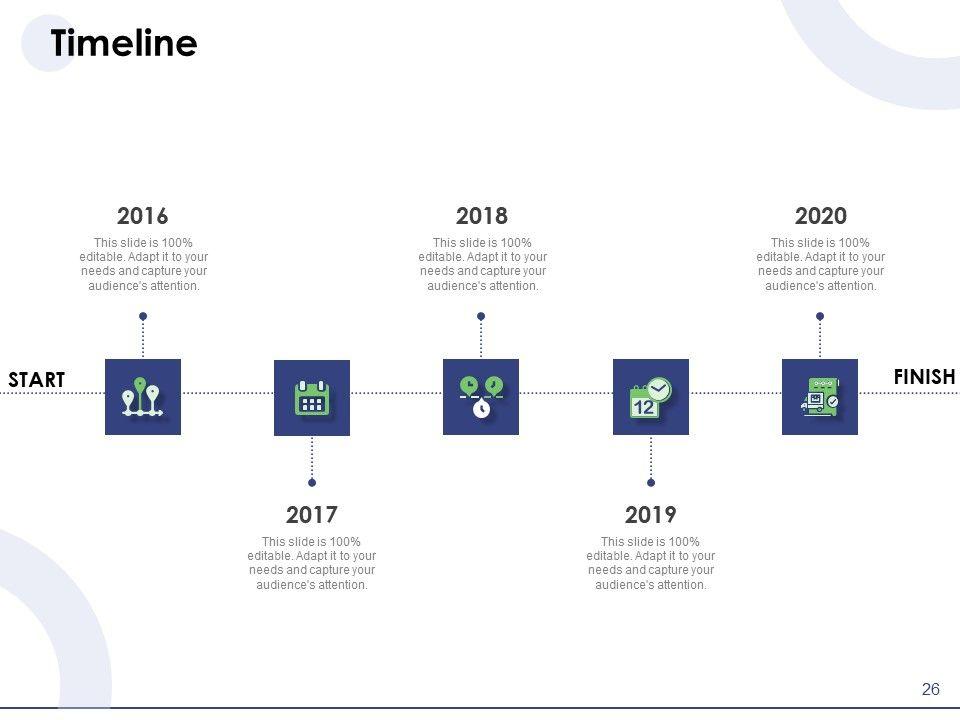 Timeline

2016

This slide is 100% editable. Adapt it to your needs and capture your audience's attention.

2018

This slide is 100% editable. Adapt it to your needs and capture your audience's attention.

2020

This slide is 100% editable. Adapt it to your needs and capture your audience's attention.

START

12

FINISH

2017

This slide is 100% editable. Adapt it to your needs and capture your audience's attention.

2019

This slide is 100% editable. Adapt it to your needs and capture your audience's attention.

26